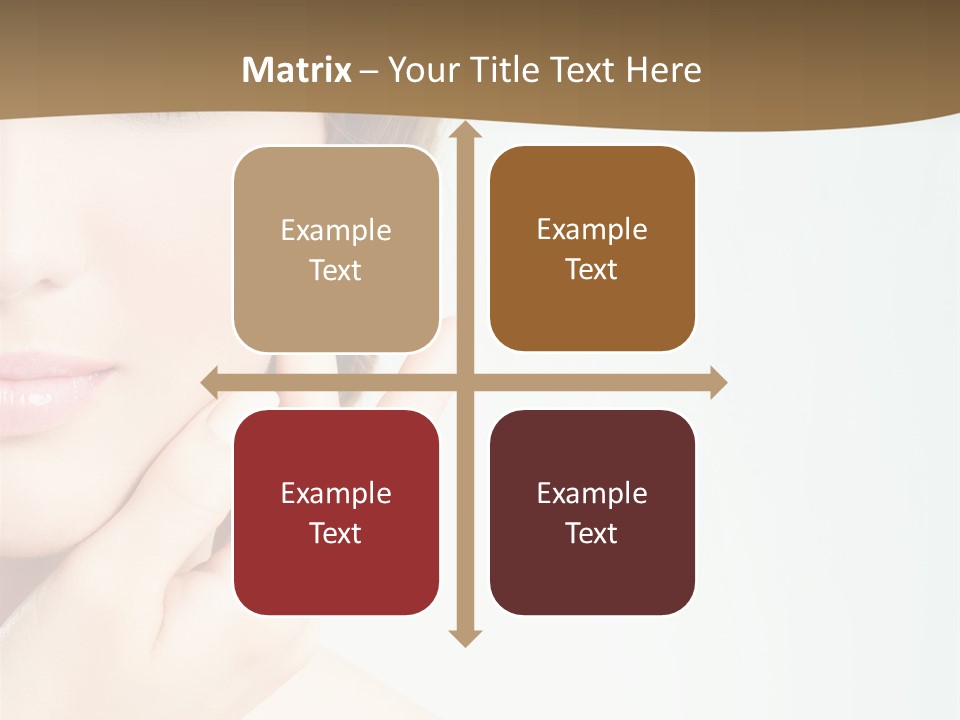 Matrix – Your Title Text Here

Example Text

Example Text

Example Text

Example Text